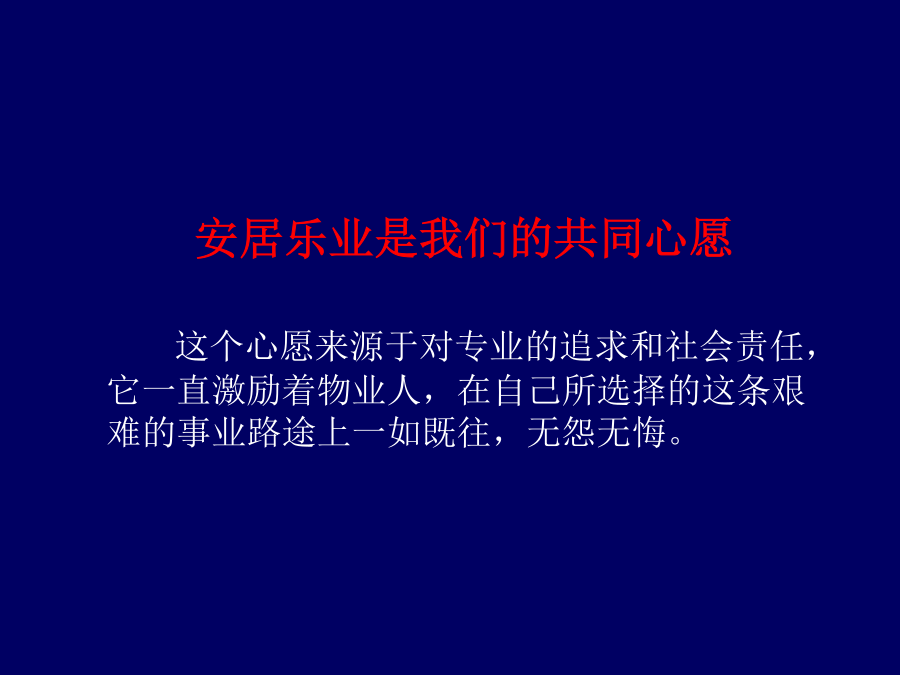 安居乐业是我们的共同心愿

这个心愿来源于对专业的追求和社会责任，它一直激励着物业人，在自己所选择的这条艰难的事业路途上一如既往，无怨无悔。